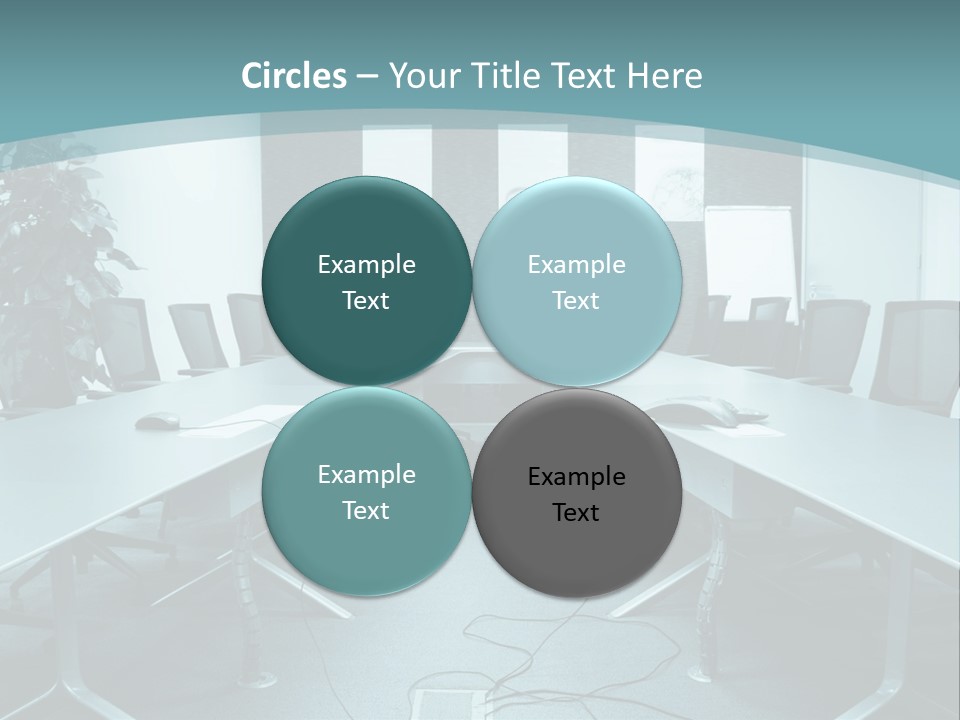 Circles – Your Title Text Here

Example Text

Example Text

Example Text

Example Text